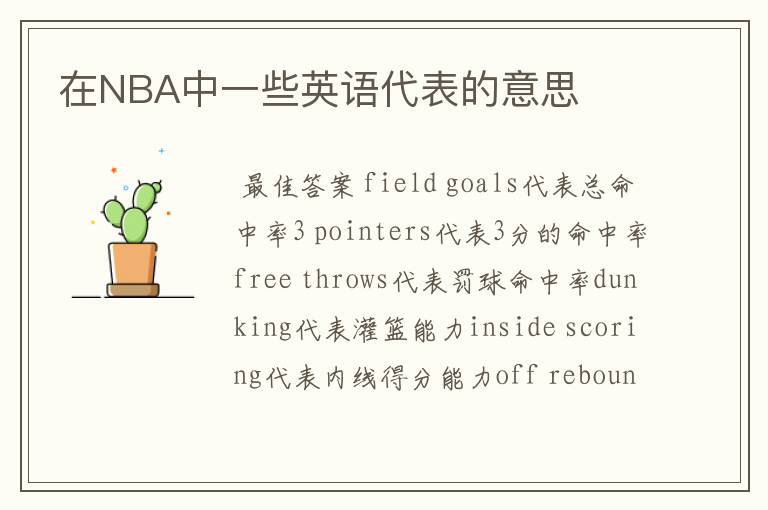 在NBA中一些英语代表的意思

最佳答案 field goals代表总命中率3 pointers代表3分的命中率free throws代表罚球命中率dunking代表灌篮能力inside scoring代表内线得分能力off reboun